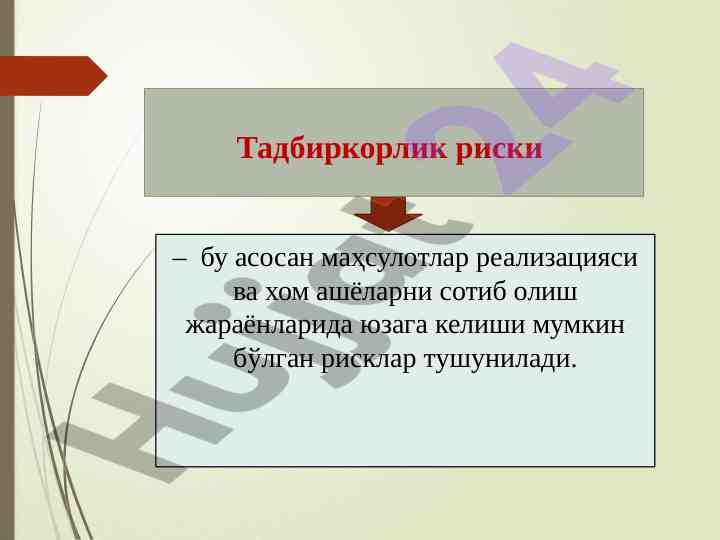 Тадбиркорлик риски

– бу асосан маҳсулотлар реализацияси ва хом ашёларни сотиб олиш жараёнларида юзага келиши мумкин бўлган рисклар тушунилади.

Hujjat24